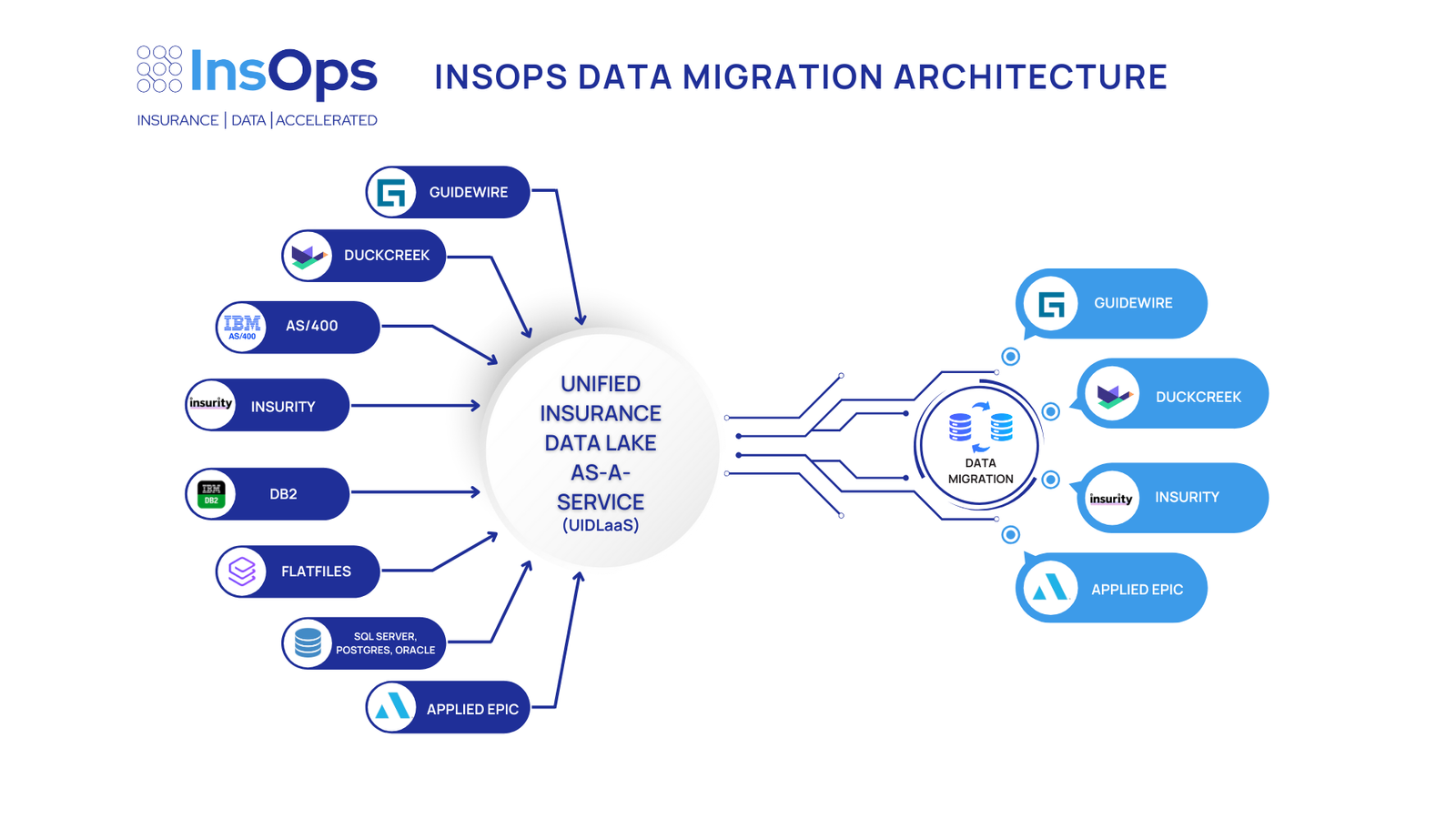 InsOps
INSURANCE | DATA | ACCELERATED

INSOPS DATA MIGRATION ARCHITECTURE

GUIDEWIRE
DUCKCREEK
IBM AS/400
AS/400
insurity
INSURITY
IBM DB2
DB2
FLATFILES
SQL SERVER, POSTGRES, ORACLE
APPLIED EPIC

UNIFIED INSURANCE DATA LAKE AS-A-SERVICE
(UIDLaaS)

DATA MIGRATION

GUIDEWIRE
DUCKCREEK
insurity
INSURITY
APPLIED EPIC